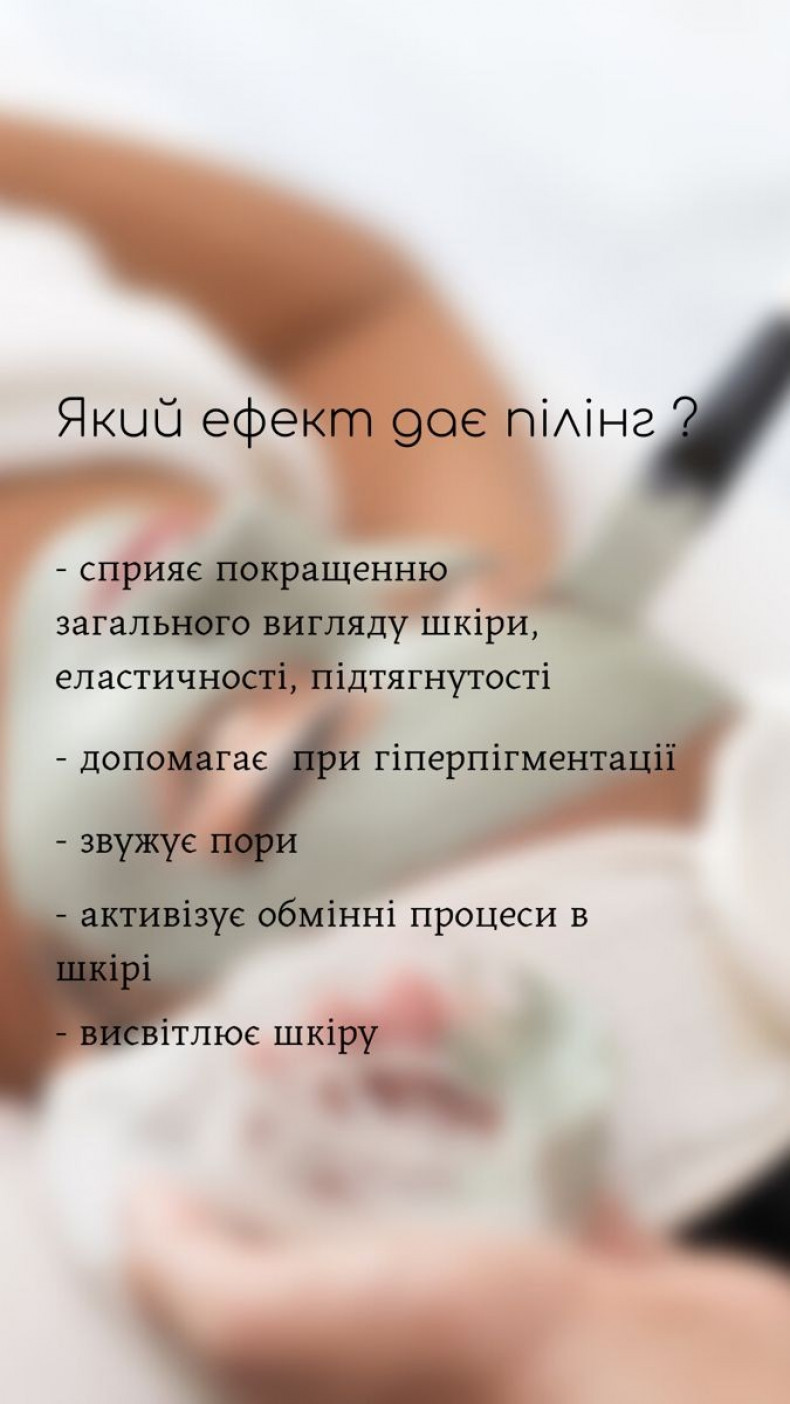 Який ефект дає пілінг ?

- сприяє покращенню загального вигляду шкіри, еластичності, підтягнутості

- допомагає  при гіперпігментації

- звужує пори

- активізує обмінні процеси в шкірі

- висвітлює шкіру